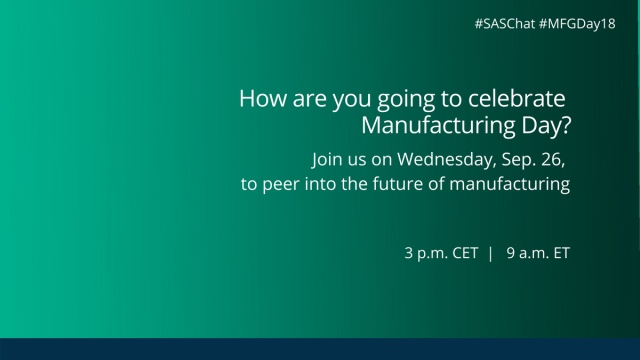 #SASChat #MFGDay18

How are you going to celebrate Manufacturing Day?

Join us on Wednesday, Sep. 26, to peer into the future of manufacturing

3 p.m. CET | 9 a.m. ET